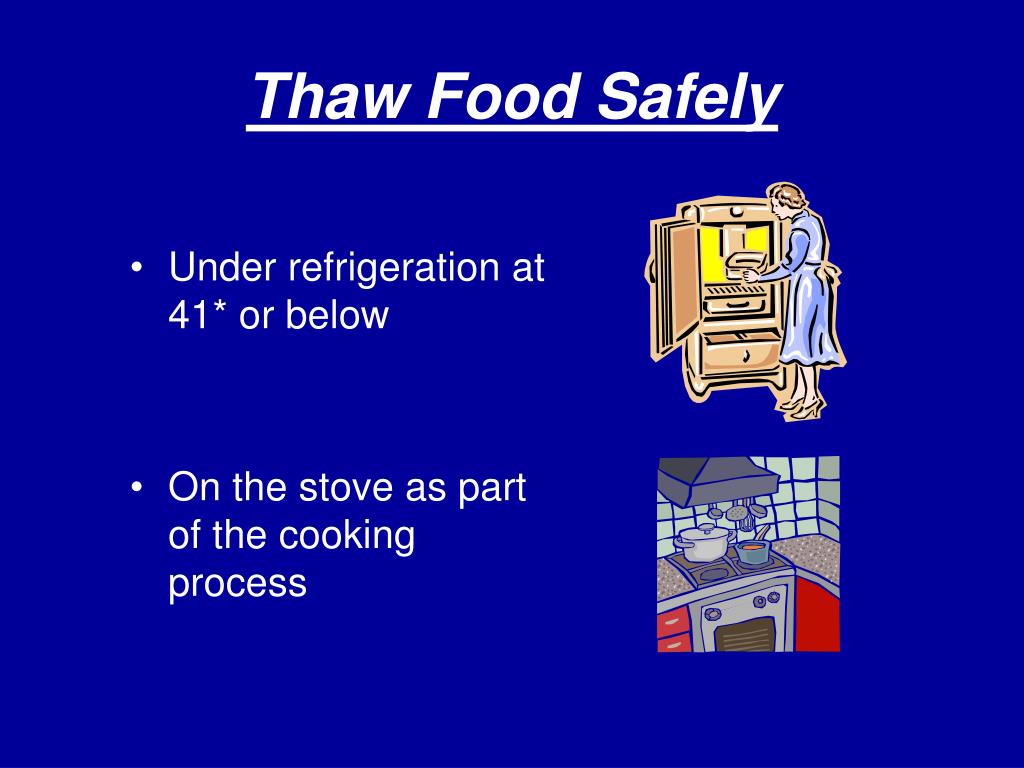 Thaw Food Safely

• Under refrigeration at 41* or below

• On the stove as part of the cooking process